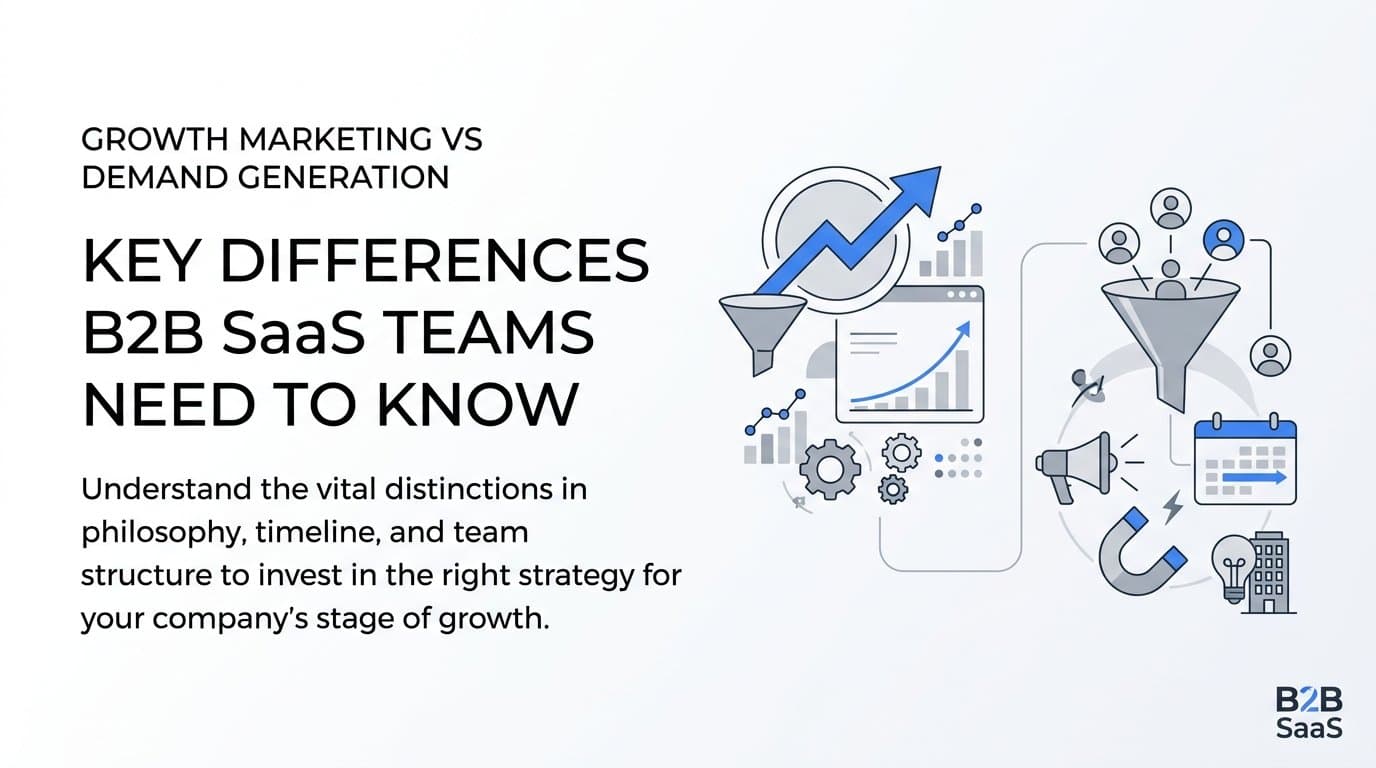 GROWTH MARKETING VS DEMAND GENERATION

KEY DIFFERENCES B2B SaaS TEAMS NEED TO KNOW

Understand the vital distinctions in philosophy, timeline, and team structure to invest in the right strategy for your company's stage of growth.

B2B SaaS